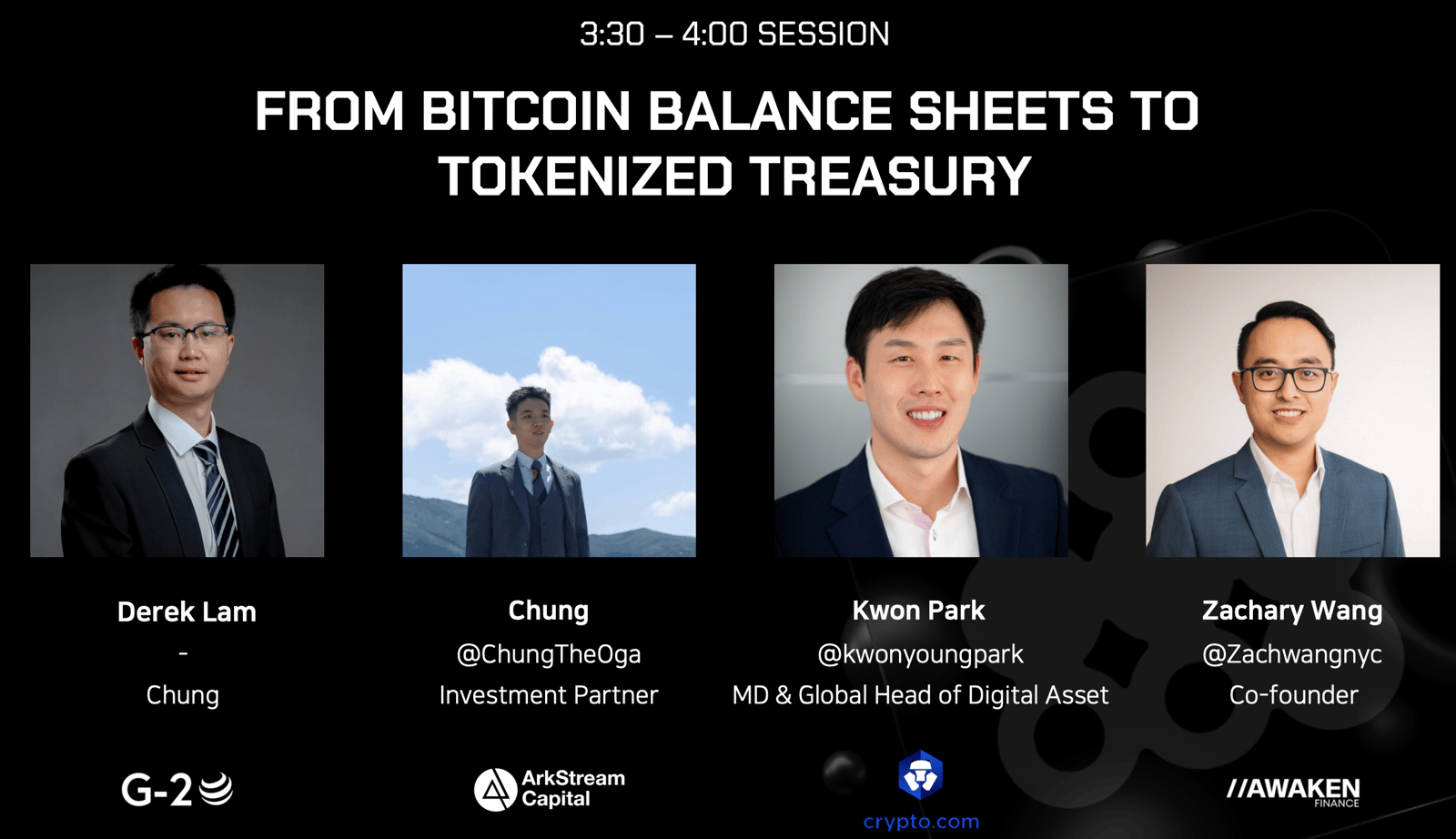 3:30 – 4:00 SESSION

FROM BITCOIN BALANCE SHEETS TO TOKENIZED TREASURY

Derek Lam
-
Chung

G-2

Chung
@ChungTheOga
Investment Partner

ArkStream Capital

Kwon Park
@kwonyoungpark
MD & Global Head of Digital Asset

crypto.com

Zachary Wang
@Zachwangnyc
Co-founder

//AWAKEN FINANCE